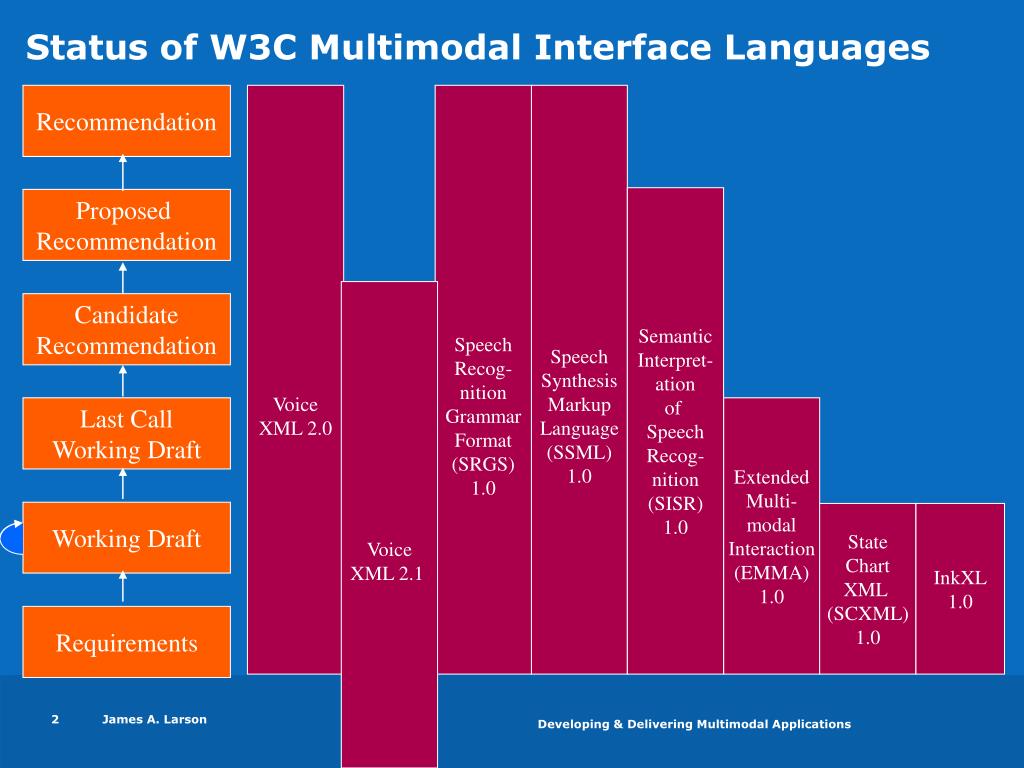 Status of W3C Multimodal Interface Languages

Recommendation

Proposed Recommendation

Candidate Recommendation

Last Call Working Draft

Working Draft

Requirements

Voice XML 2.0

Voice XML 2.1

Speech Recognition Grammar Format (SRGS) 1.0

Speech Synthesis Markup Language (SSML) 1.0

Semantic Interpretation of Speech Recognition (SISR) 1.0

Extended Multimodal Interaction (EMMA) 1.0

State Chart XML (SCXML) 1.0

InkXL 1.0

2 James A. Larson

Developing & Delivering Multimodal Applications